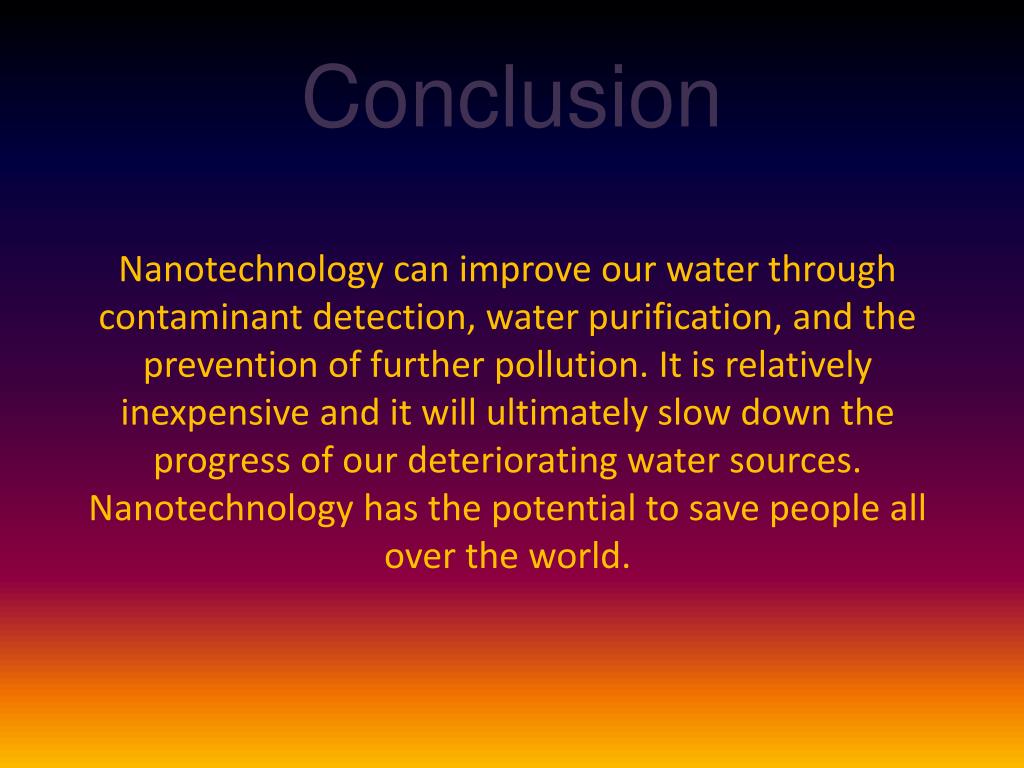 Conclusion

Nanotechnology can improve our water through contaminant detection, water purification, and the prevention of further pollution. It is relatively inexpensive and it will ultimately slow down the progress of our deteriorating water sources. Nanotechnology has the potential to save people all over the world.